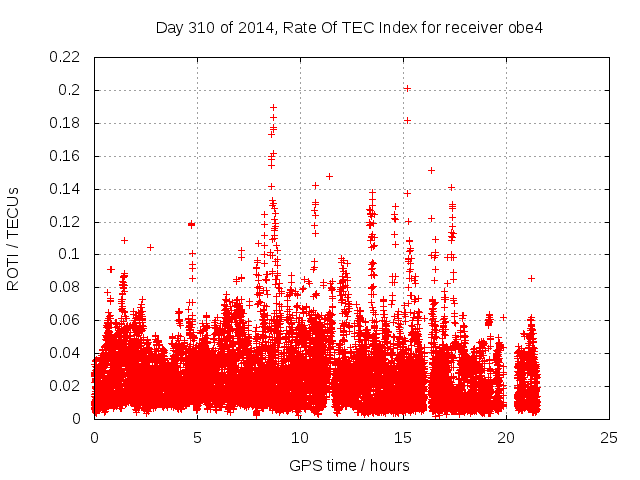 Day 310 of 2014, Rate Of TEC Index for receiver obe4

ROTI / TECUs

0.22
0.2
0.18
0.16
0.14
0.12
0.1
0.08
0.06
0.04
0.02
0

0
5
10
15
20
25

GPS time / hours